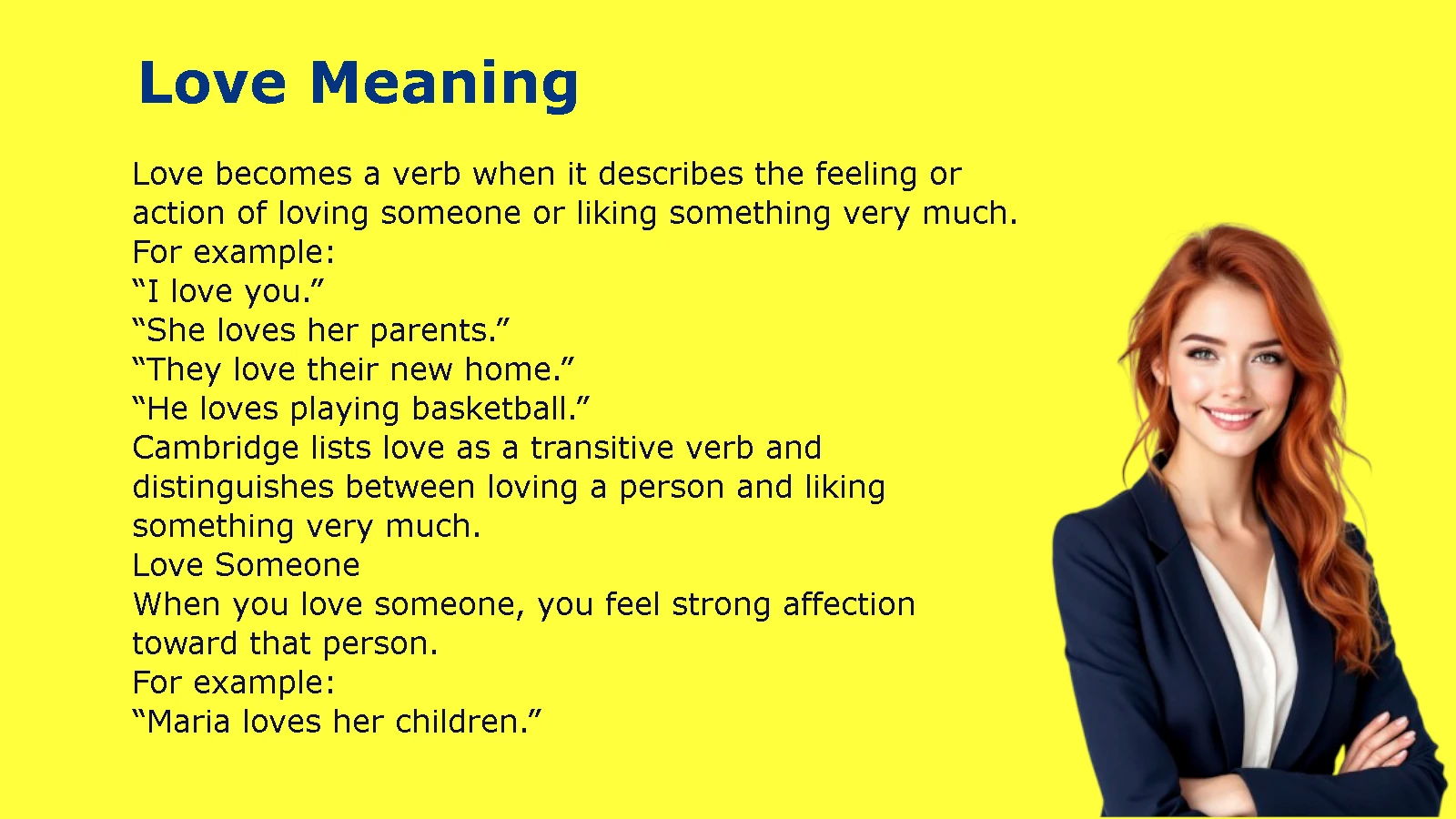 Love Meaning

Love becomes a verb when it describes the feeling or action of loving someone or liking something very much.
For example:
“I love you.”
“She loves her parents.”
“They love their new home.”
“He loves playing basketball.”
Cambridge lists love as a transitive verb and distinguishes between loving a person and liking something very much.
Love Someone
When you love someone, you feel strong affection toward that person.
For example:
“Maria loves her children.”